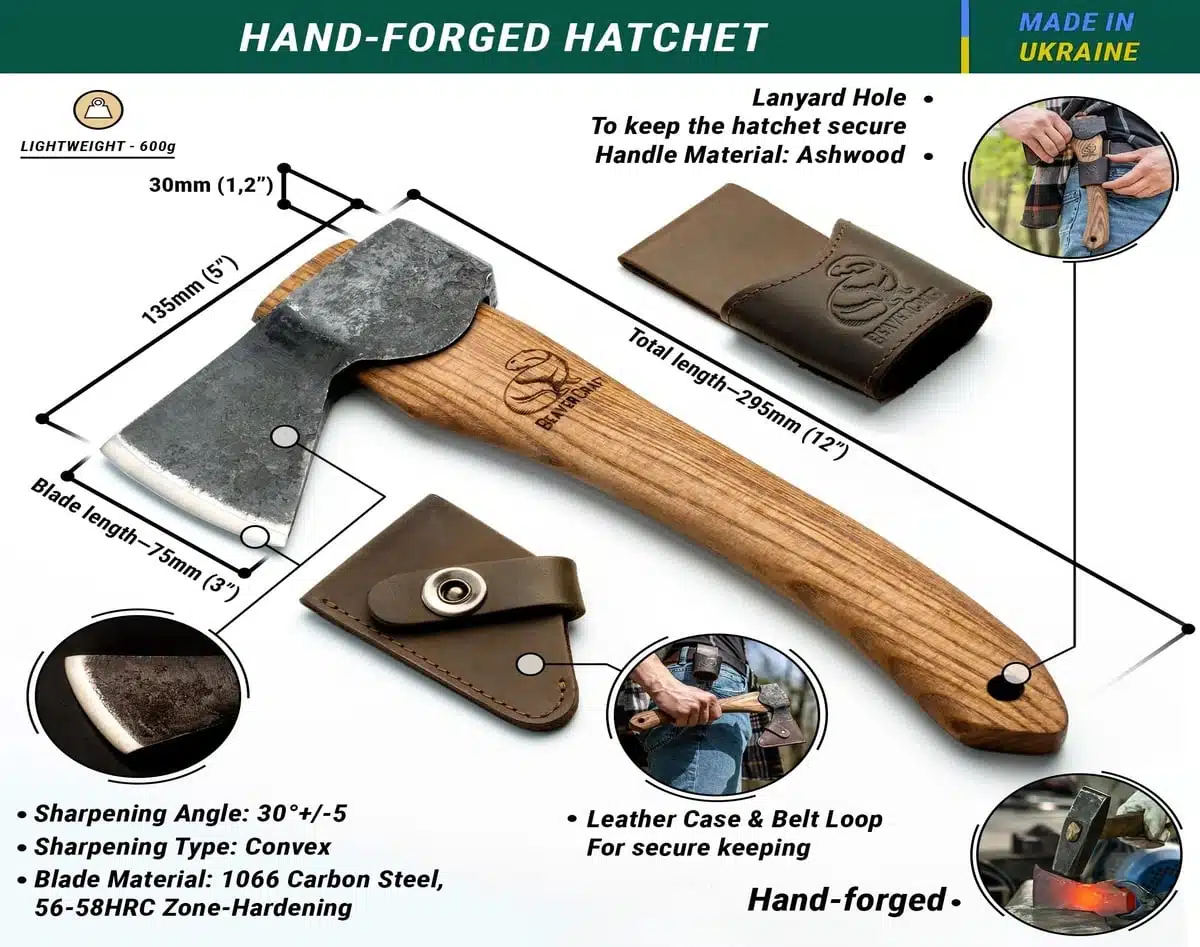 HAND-FORGED HATCHET

MADE IN UKRAINE

LIGHTWEIGHT - 600g

Lanyard Hole •
To keep the hatchet secure
Handle Material: Ashwood •

30mm (1,2")

135mm (5")

Total length—295mm (12")

BEAVERCRAFT

BEAVERCRAFT

Blade length—75mm (3")

• Sharpening Angle: 30°+/-5
• Sharpening Type: Convex
• Blade Material: 1066 Carbon Steel, 56-58HRC Zone-Hardening

• Leather Case & Belt Loop For secure keeping

Hand-forged •